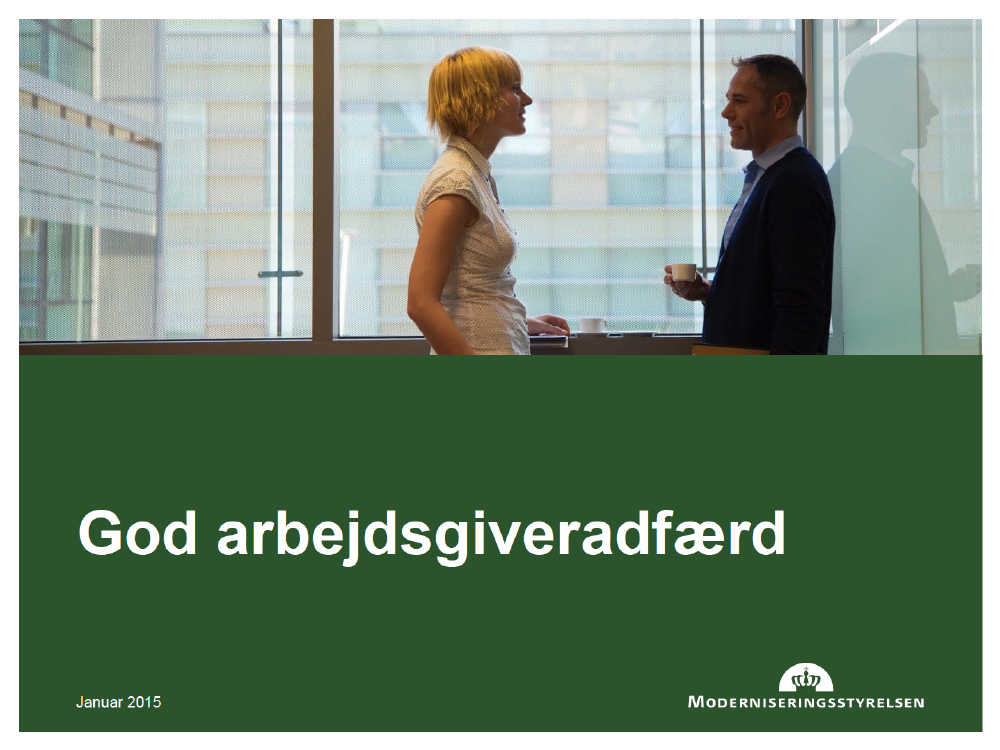 God arbejdsgiveradfærd

Januar 2015

MODERNISERINGSSTYRELSEN